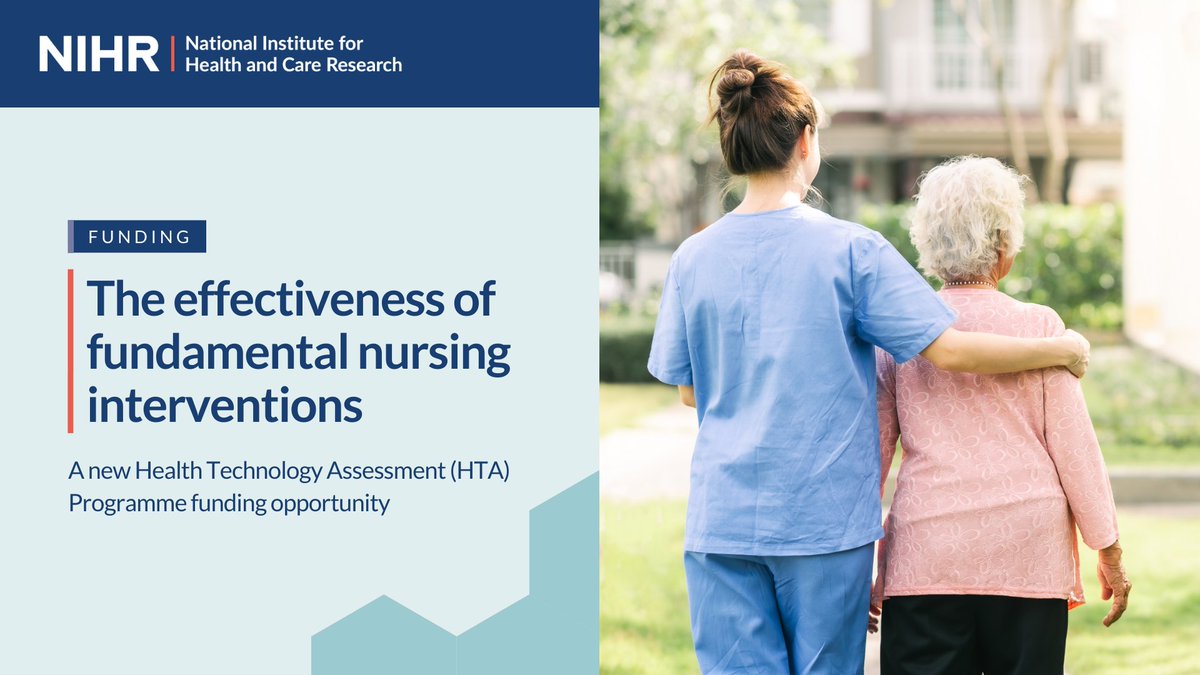 NIHR | National Institute for Health and Care Research

FUNDING

The effectiveness of fundamental nursing interventions

A new Health Technology Assessment (HTA) Programme funding opportunity